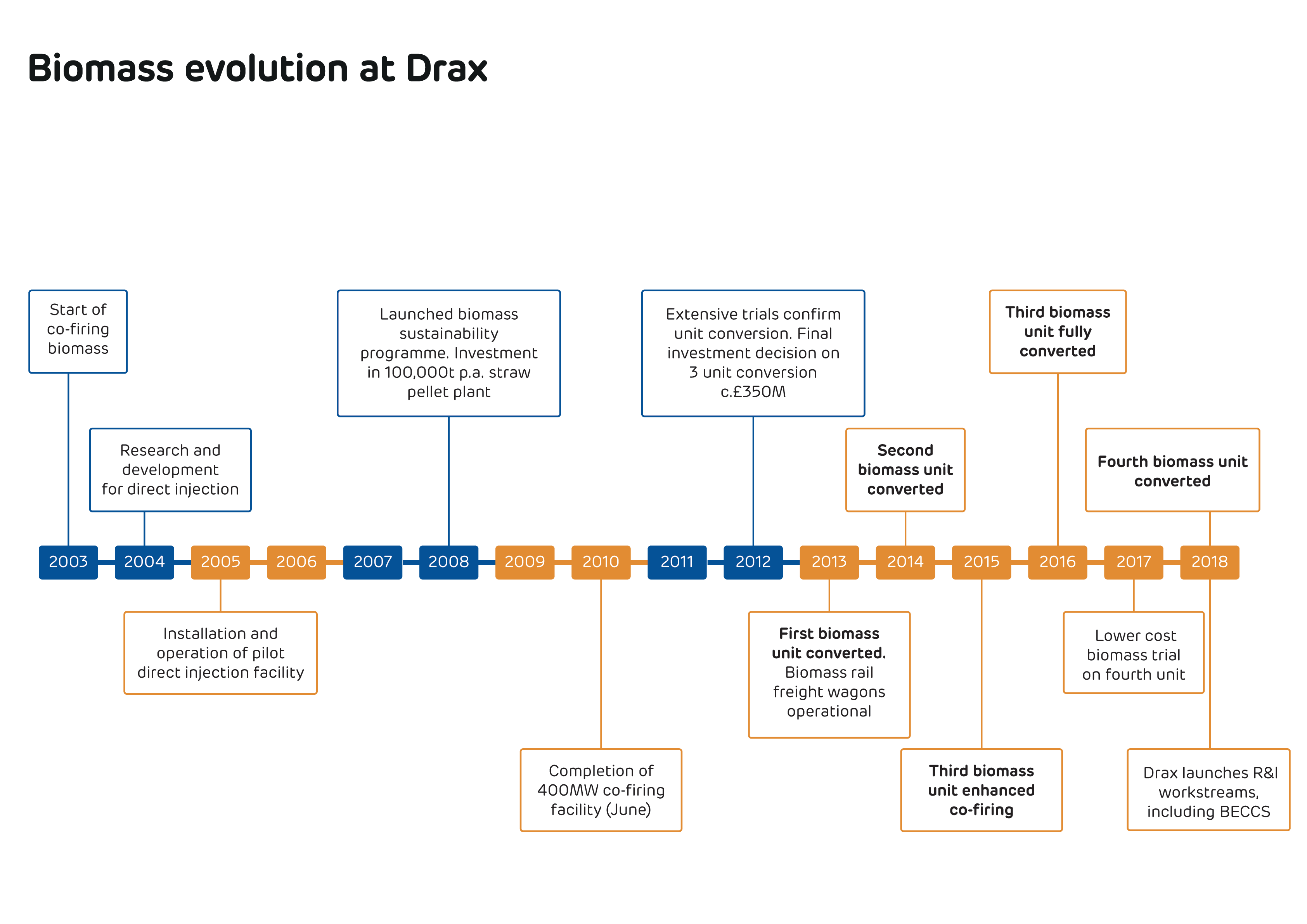 Biomass evolution at Drax

Start of co-firing biomass

Research and development for direct injection

Launched biomass sustainability programme. Investment in 100,000t p.a. straw pellet plant

Extensive trials confirm unit conversion. Final investment decision on 3 unit conversion c.£350M

Second biomass unit converted

Third biomass unit fully converted

Fourth biomass unit converted

2003 2004 2005 2006 2007 2008 2009 2010 2011 2012 2013 2014 2015 2016 2017 2018

Installation and operation of pilot direct injection facility

Completion of 400MW co-firing facility (June)

First biomass unit converted. Biomass rail freight wagons operational

Third biomass unit enhanced co-firing

Lower cost biomass trial on fourth unit

Drax launches R&I workstreams, including BECCS